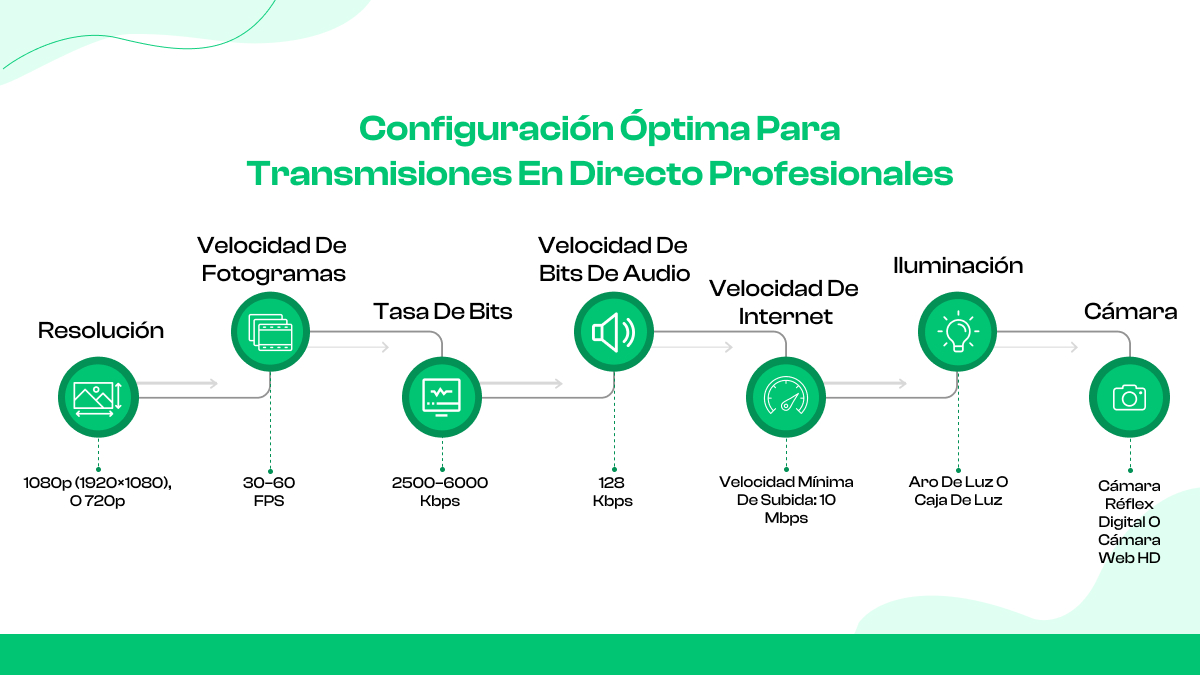 Configuración Óptima Para Transmisiones En Directo Profesionales

Resolución

1080p (1920×1080), O 720p

Velocidad De Fotogramas

30-60 FPS

Tasa De Bits

2500-6000 Kbps

Velocidad De Bits De Audio

128 Kbps

Velocidad De Internet

Velocidad Mínima De Subida: 10 Mbps

Iluminación

Aro De Luz O Caja De Luz

Cámara

Cámara Réflex Digital O Cámara Web HD